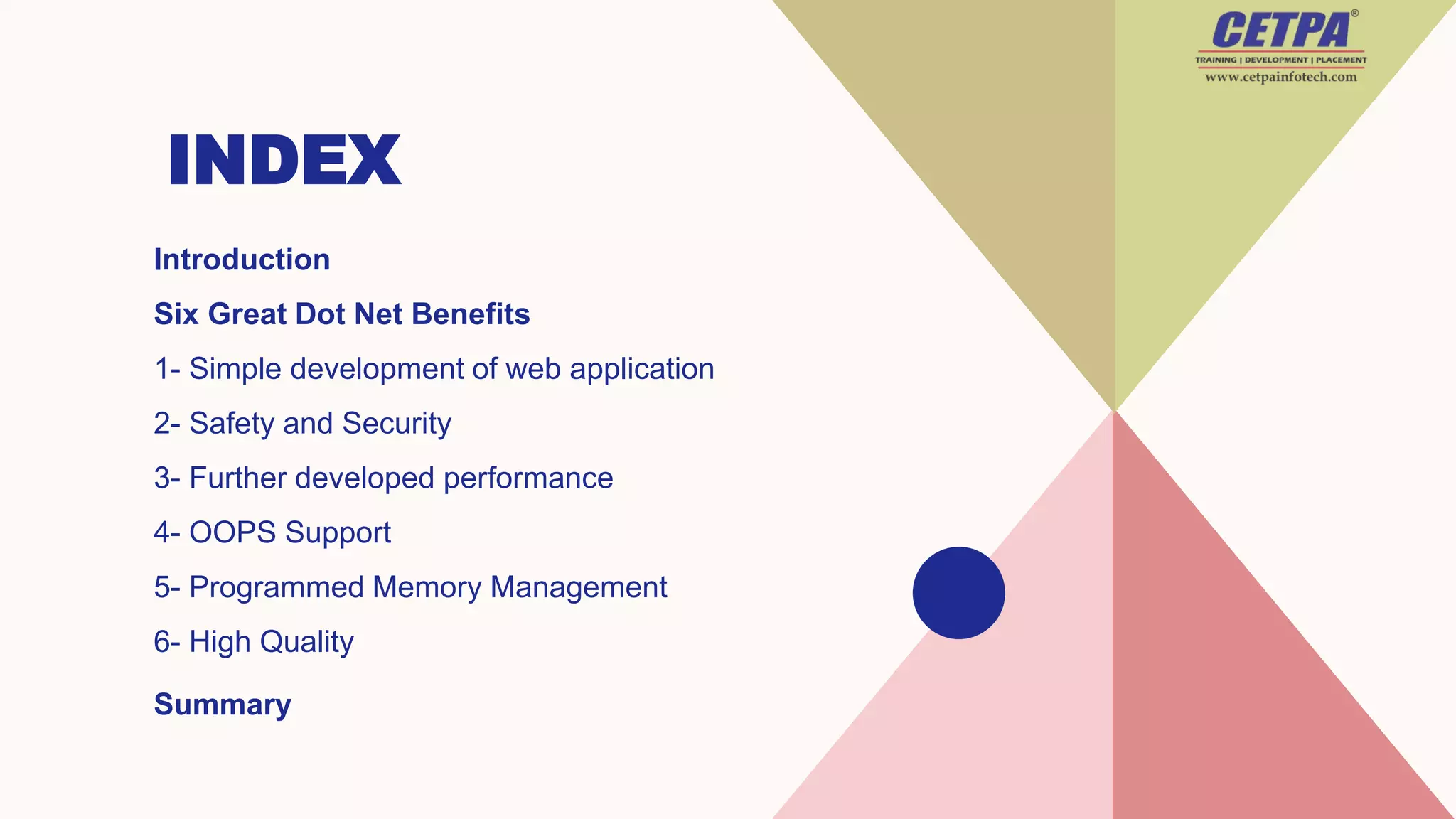 CETPA®
TRAINING | DEVELOPMENT | PLACEMENT
www.cetpainfotech.com

INDEX

Introduction

Six Great Dot Net Benefits

1- Simple development of web application

2- Safety and Security

3- Further developed performance

4- OOPS Support

5- Programmed Memory Management

6- High Quality

Summary